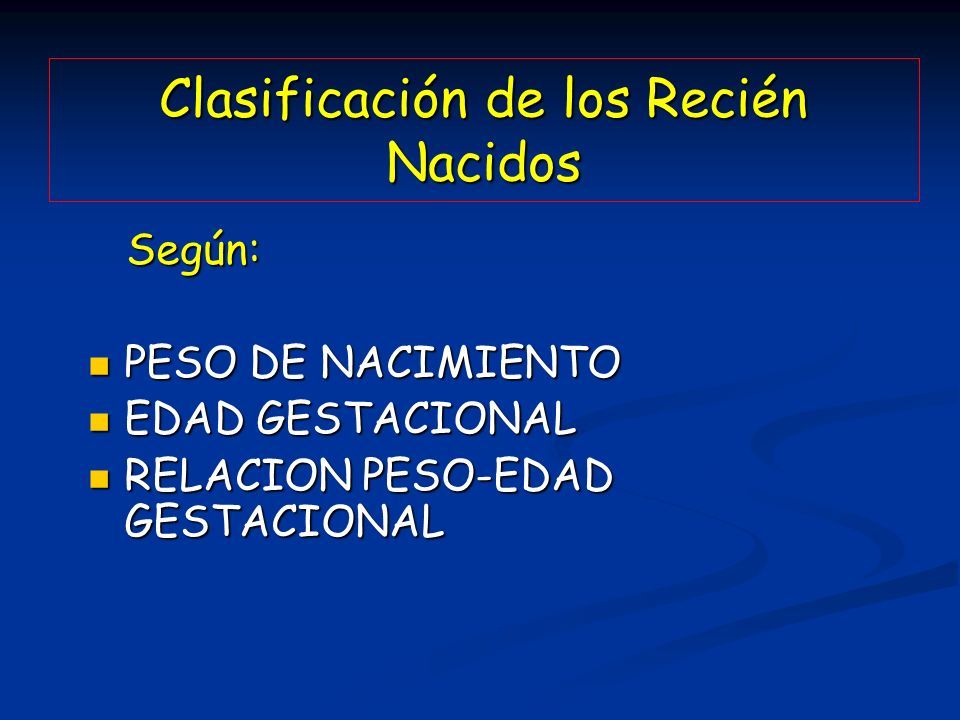 Clasificación de los Recién Nacidos

Según:

- PESO DE NACIMIENTO
- EDAD GESTACIONAL
- RELACION PESO-EDAD GESTACIONAL